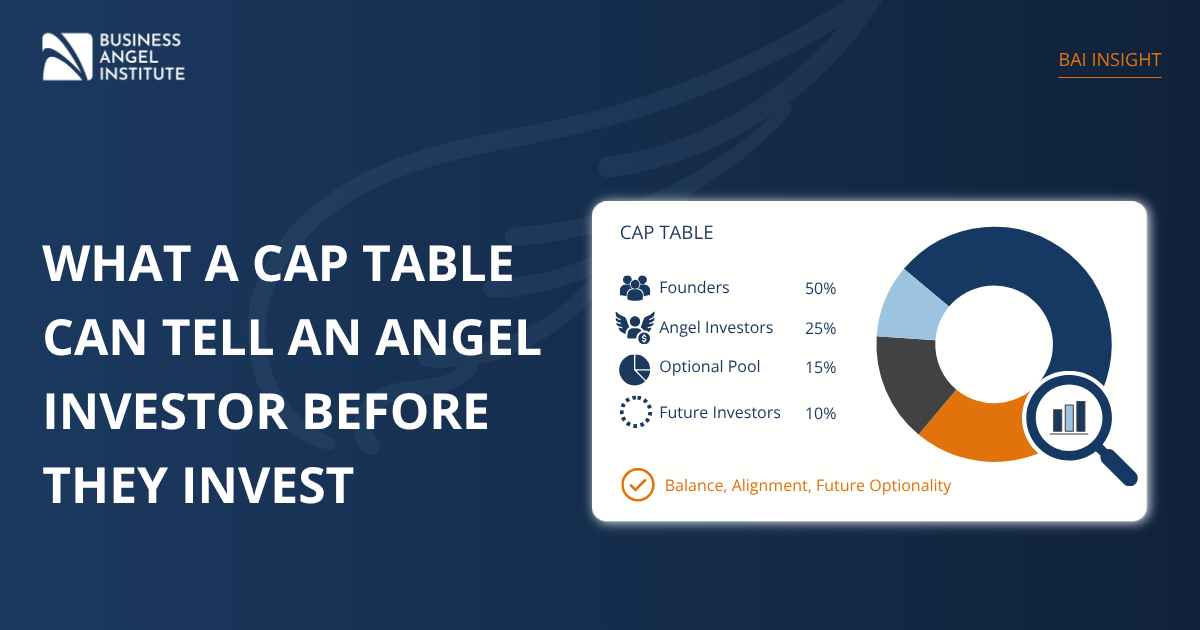 BUSINESS
ANGEL
INSTITUTE

BAI INSIGHT

WHAT A CAP TABLE CAN TELL AN ANGEL INVESTOR BEFORE THEY INVEST

CAP TABLE

Founders 50%
Angel Investors 25%
Optional Pool 15%
Future Investors 10%

Balance, Alignment, Future Optionality